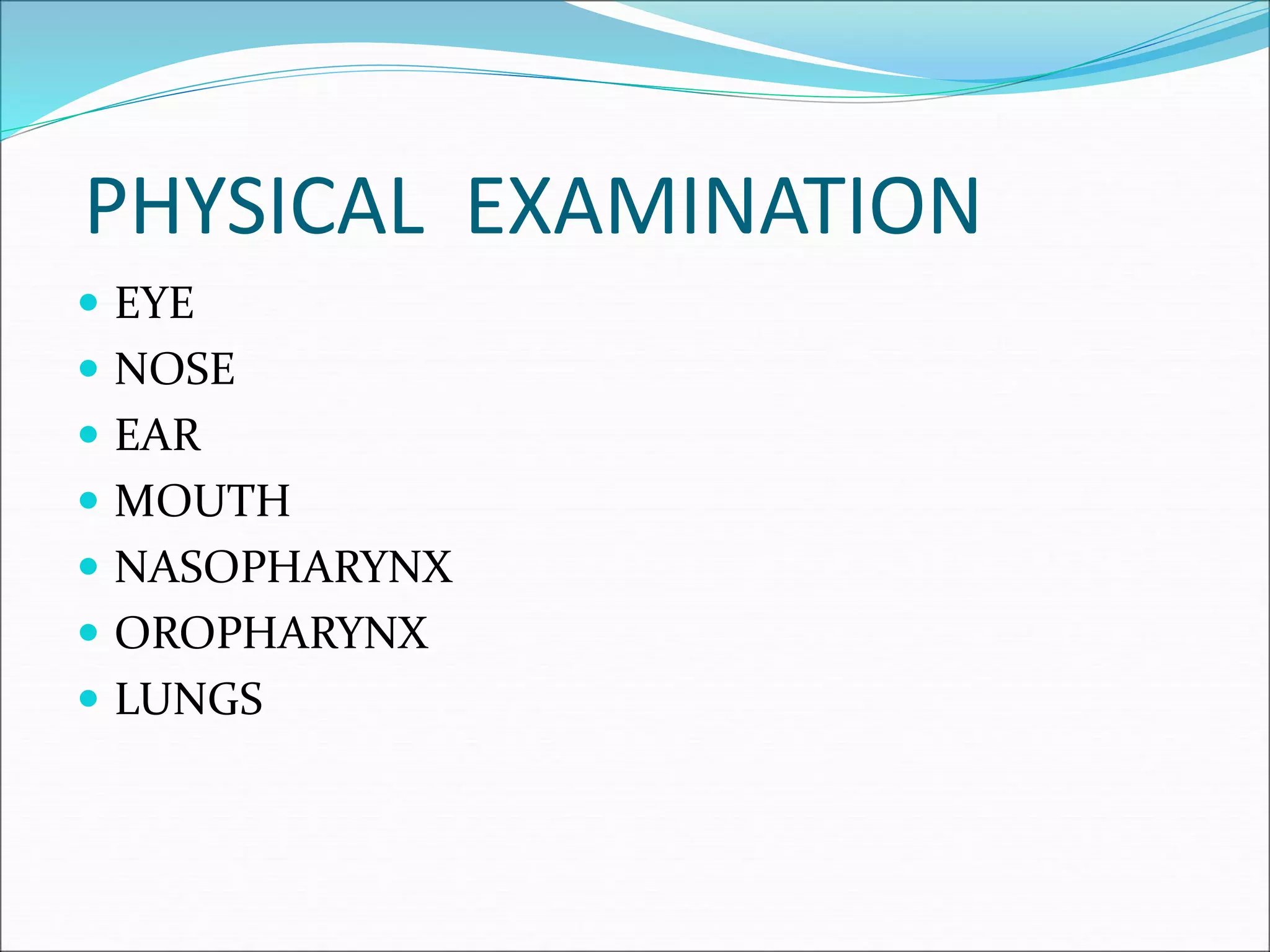 PHYSICAL EXAMINATION

- EYE
- NOSE
- EAR
- MOUTH
- NASOPHARYNX
- OROPHARYNX
- LUNGS